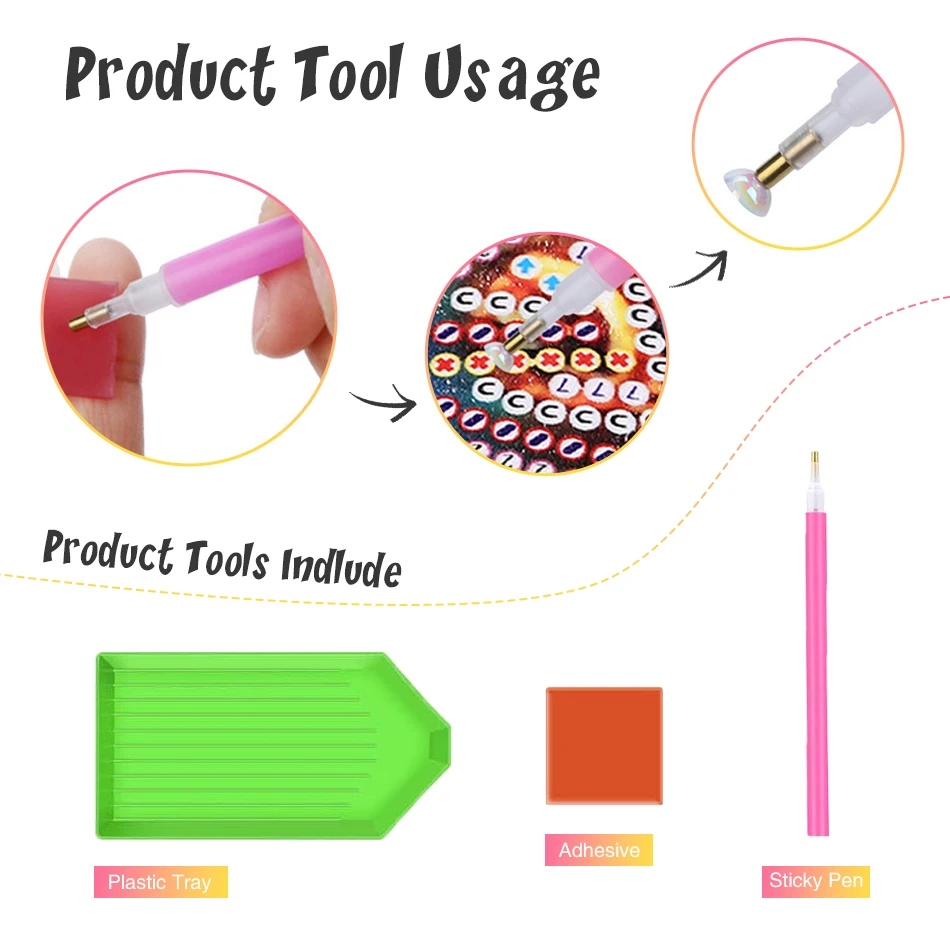 Product Tool Usage

Product Tools Indlude

Plastic Tray

Adhesive

Sticky Pen